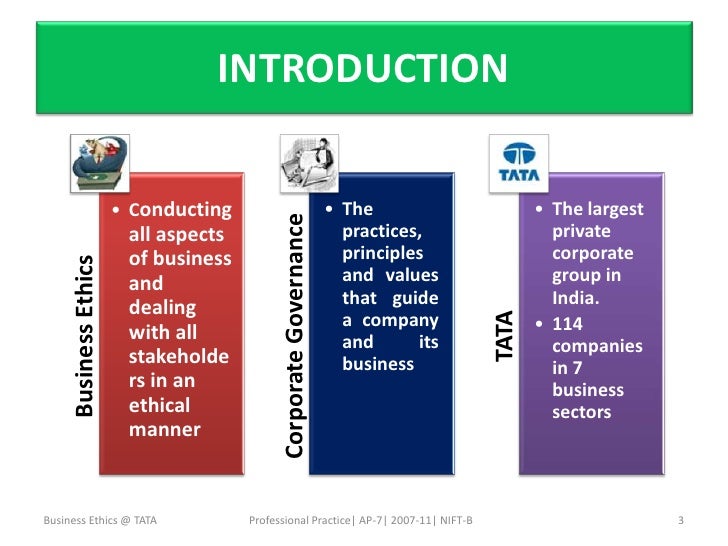 INTRODUCTION

Business Ethics

• Conducting all aspects of business and dealing with all stakeholders in an ethical manner

Corporate Governance

• The practices, principles and values that guide a company and its business

TATA

TATA

• The largest private corporate group in India.
• 114 companies in 7 business sectors

Business Ethics @ TATA

Professional Practice| AP-7| 2007-11| NIFT-B

3